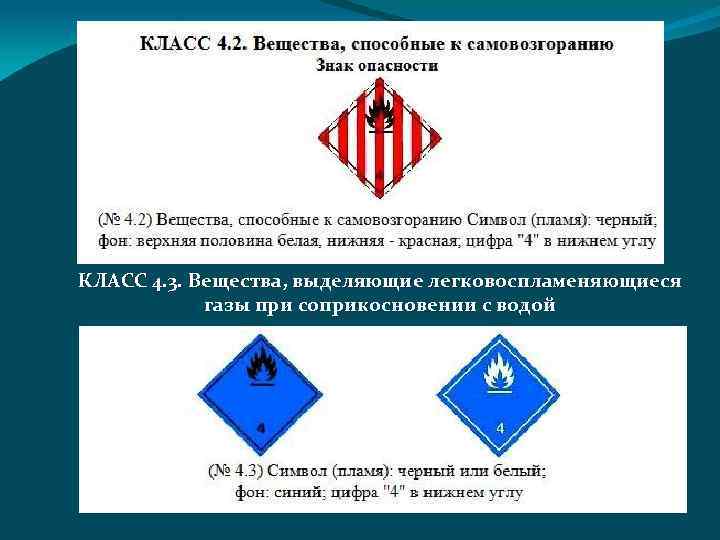 КЛАСС 4.2. Вещества, способные к самовозгоранию
Знак опасности

(№ 4.2) Вещества, способные к самовозгоранию Символ (пламя): черный; фон: верхняя половина белая, нижняя - красная; цифра "4" в нижнем углу

КЛАСС 4.3. Вещества, выделяющие легковоспламеняющиеся газы при соприкосновении с водой

4

4

(№ 4.3) Символ (пламя): черный или белый; фон: синий; цифра "4" в нижнем углу